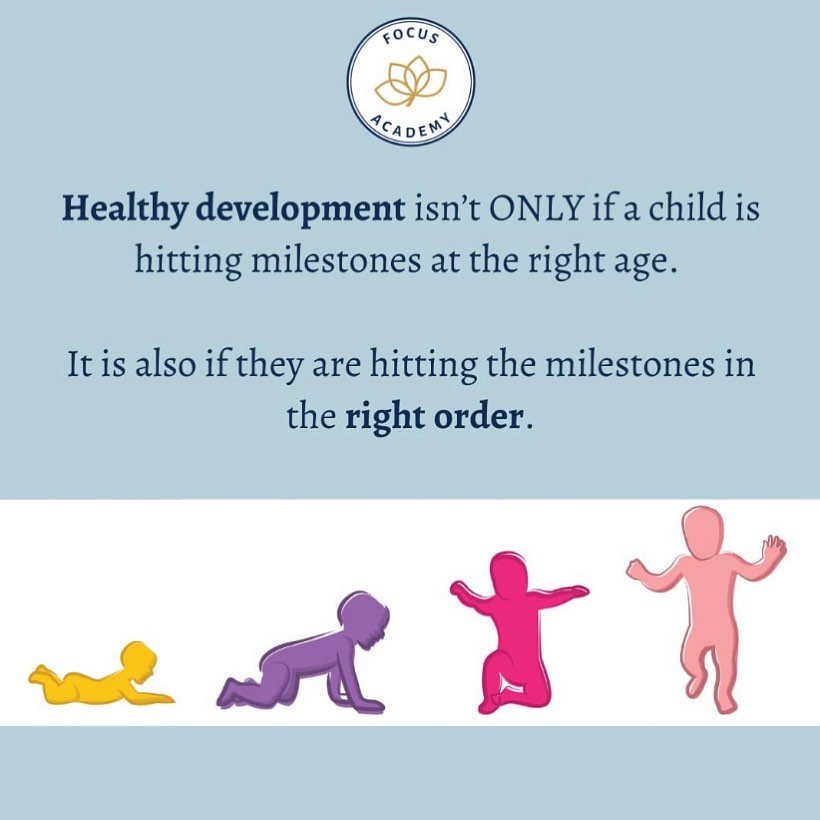 FOCUS
ACADEMY

Healthy development isn't ONLY if a child is hitting milestones at the right age.

It is also if they are hitting the milestones in the right order.